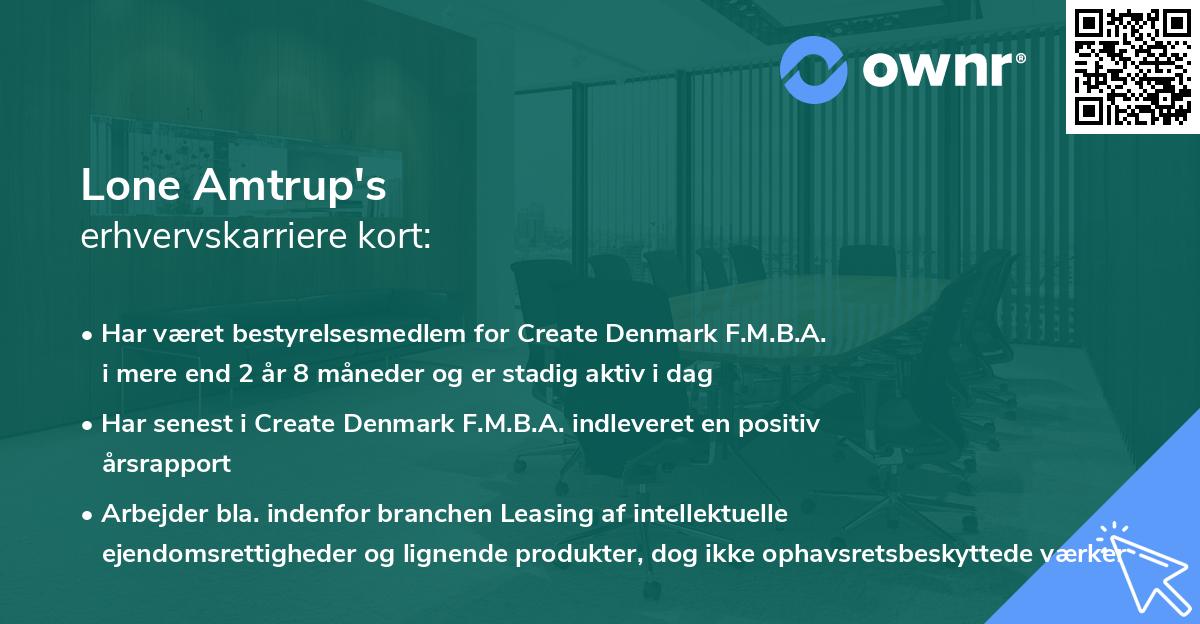 ownr®

Lone Amtrup's
erhvervskarriere kort:

• Har været bestyrelsesmedlem for Create Denmark F.M.B.A. i mere end 2 år 8 måneder og er stadig aktiv i dag

• Har senest i Create Denmark F.M.B.A. indleveret en positiv årsrapport

• Arbejder bla. indenfor branchen Leasing af intellektuelle ejendomsrettigheder og lignende produkter, dog ikke ophavsretsbeskyttede værker